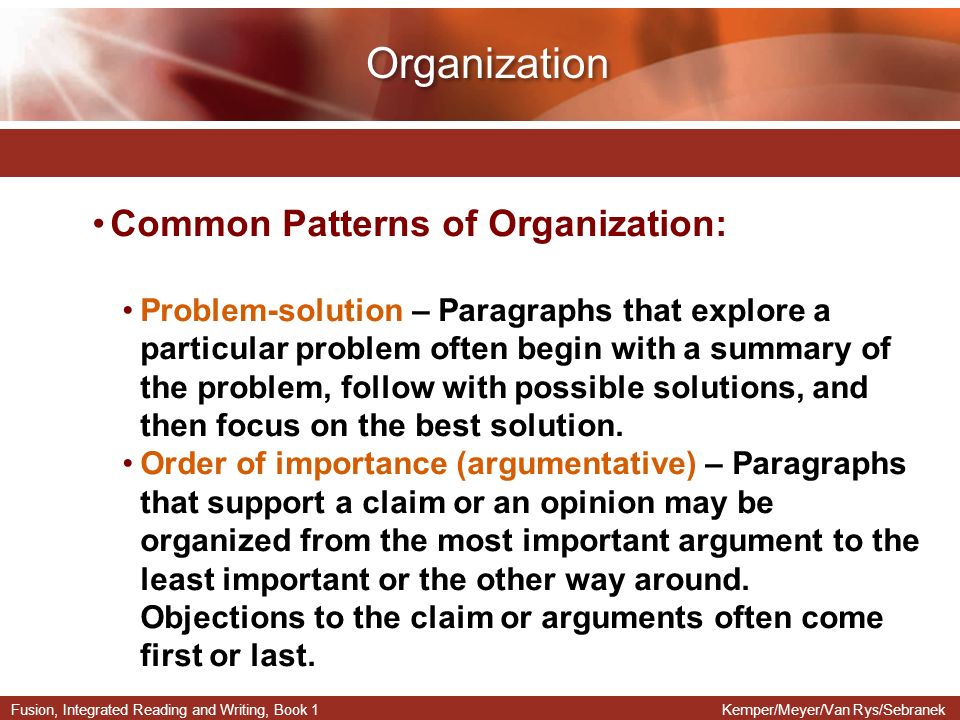 Organization

• Common Patterns of Organization:

• Problem-solution – Paragraphs that explore a particular problem often begin with a summary of the problem, follow with possible solutions, and then focus on the best solution.
• Order of importance (argumentative) – Paragraphs that support a claim or an opinion may be organized from the most important argument to the least important or the other way around. Objections to the claim or arguments often come first or last.

Fusion, Integrated Reading and Writing, Book 1

Kemper/Meyer/Van Rys/Sebranek